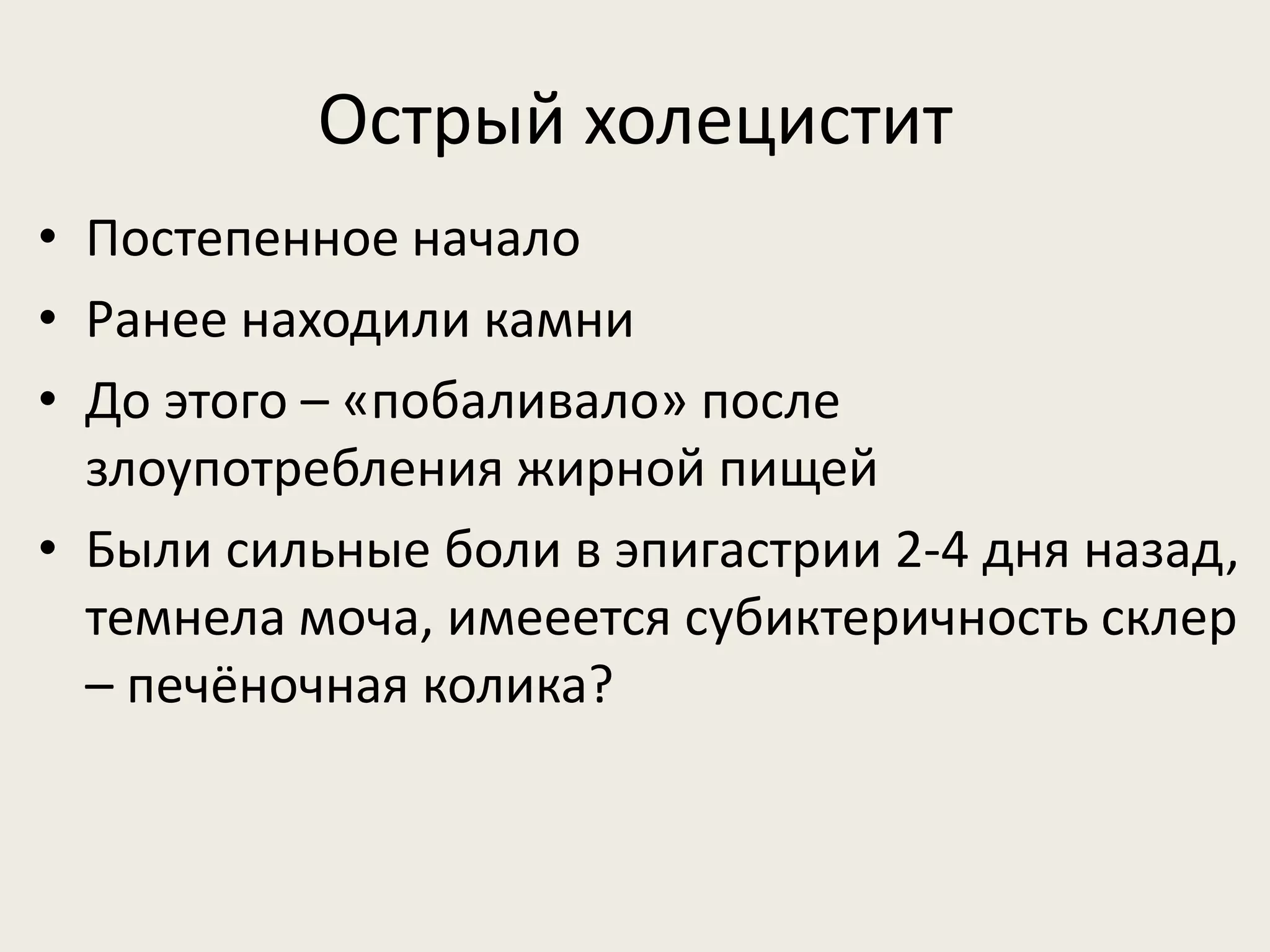 Острый холецистит

• Постепенное начало
• Ранее находили камни
• До этого – «побаливало» после злоупотребления жирной пищей
• Были сильные боли в эпигастрии 2-4 дня назад, темнела моча, имееется субиктеричность склер – печёночная колика?